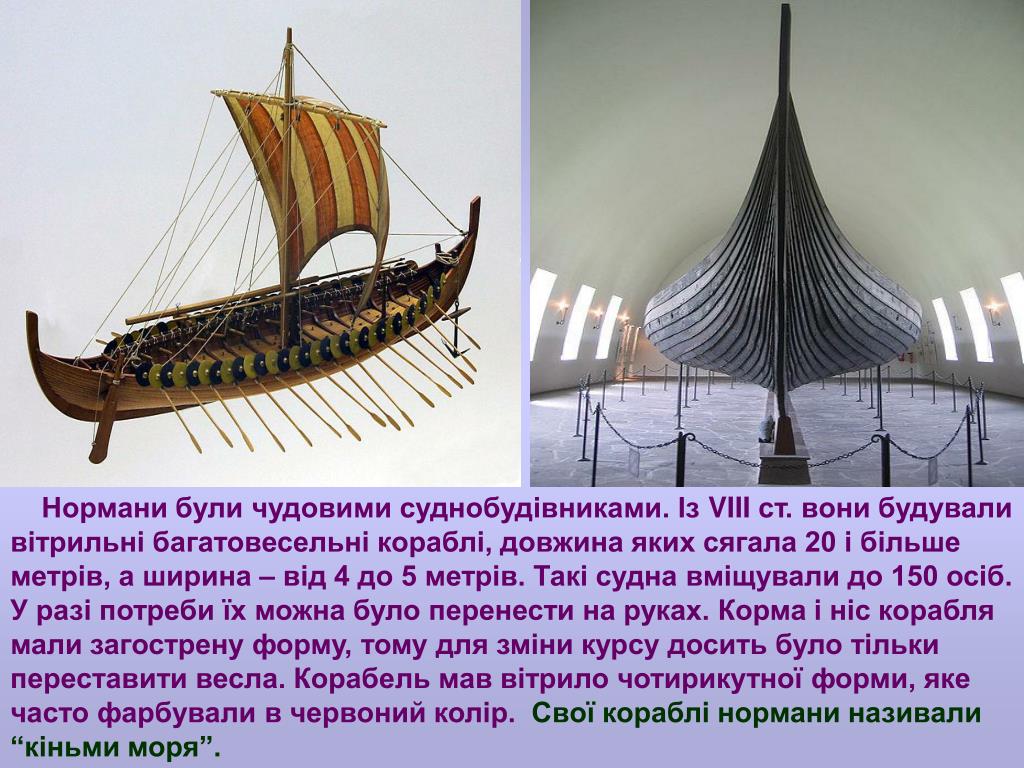 Нормани були чудовими суднобудівниками. Із VIII ст. вони будували вітрильні багатовесельні кораблі, довжина яких сягала 20 і більше метрів, а ширина – від 4 до 5 метрів. Такі судна вміщували до 150 осіб. У разі потреби їх можна було перенести на руках. Корма і ніс корабля мали загострену форму, тому для зміни курсу досить було тільки переставити весла. Корабель мав вітрило чотирикутної форми, яке часто фарбували в червоний колір. Свої кораблі нормани називали “кіньми моря”.